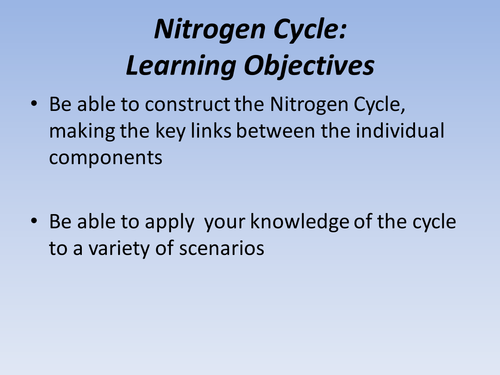 Nitrogen Cycle:
Learning Objectives

• Be able to construct the Nitrogen Cycle, making the key links between the individual components

• Be able to apply your knowledge of the cycle to a variety of scenarios